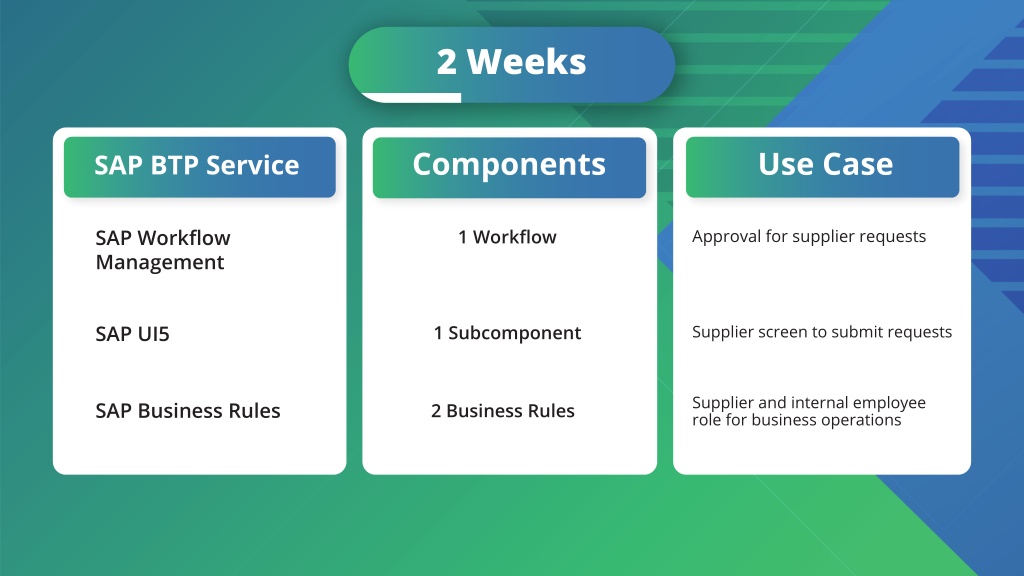 2 Weeks

| SAP BTP Service | Components | Use Case |
|---|---|---|
| SAP Workflow Management | 1 Workflow | Approval for supplier requests |
| SAP UI5 | 1 Subcomponent | Supplier screen to submit requests |
| SAP Business Rules | 2 Business Rules | Supplier and internal employee role for business operations |